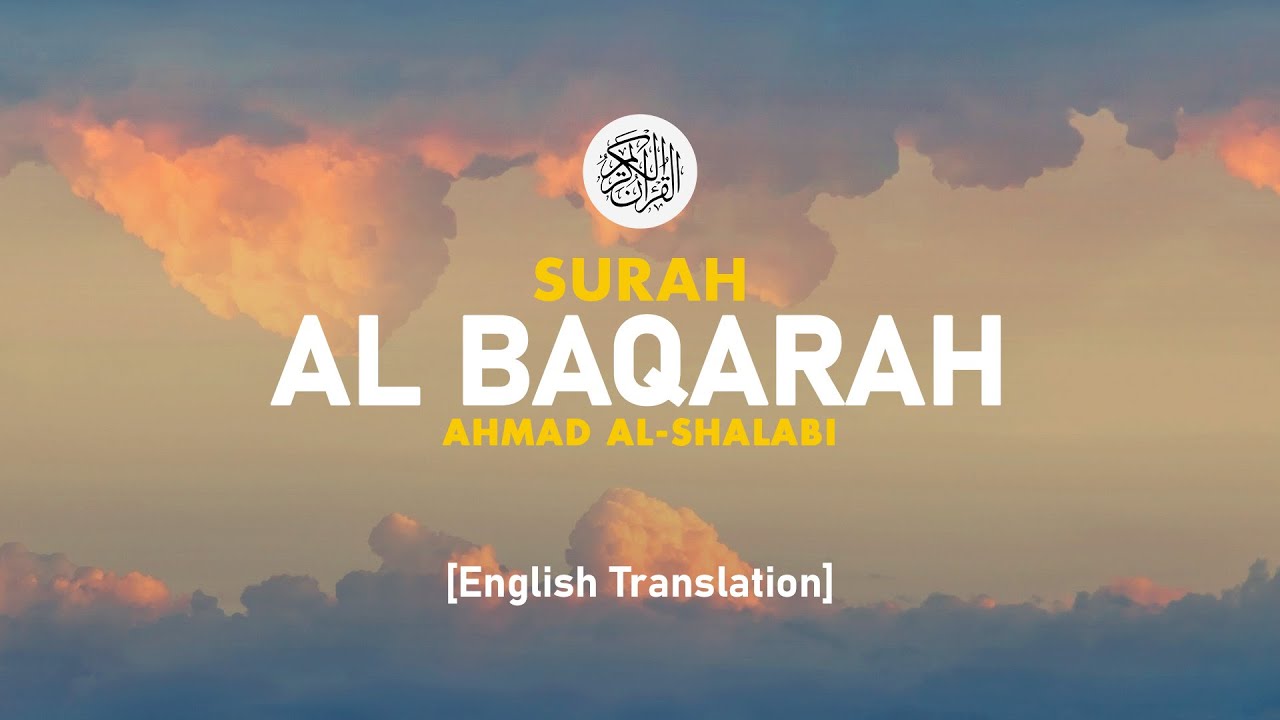 القرآن الكريم

SURAH
AL BAQARAH
AHMAD AL-SHALABI

[English Translation]